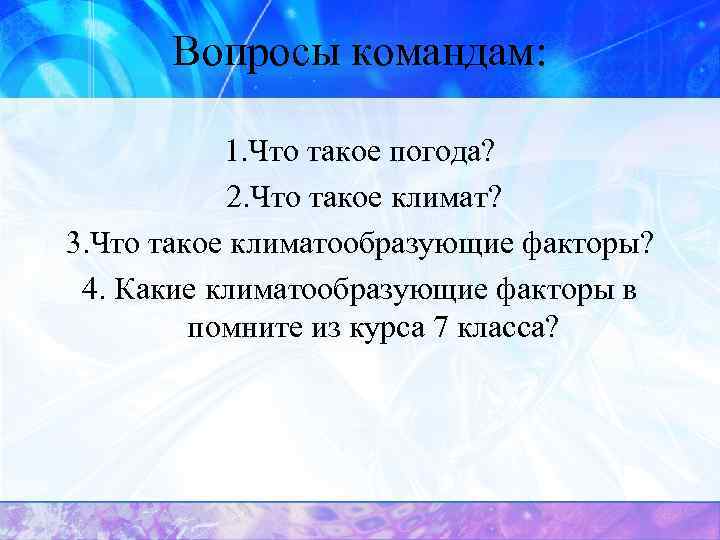 Вопросы командам:

1.Что такое погода?

2.Что такое климат?

3.Что такое климатообразующие факторы?

4. Какие климатообразующие факторы в помните из курса 7 класса?